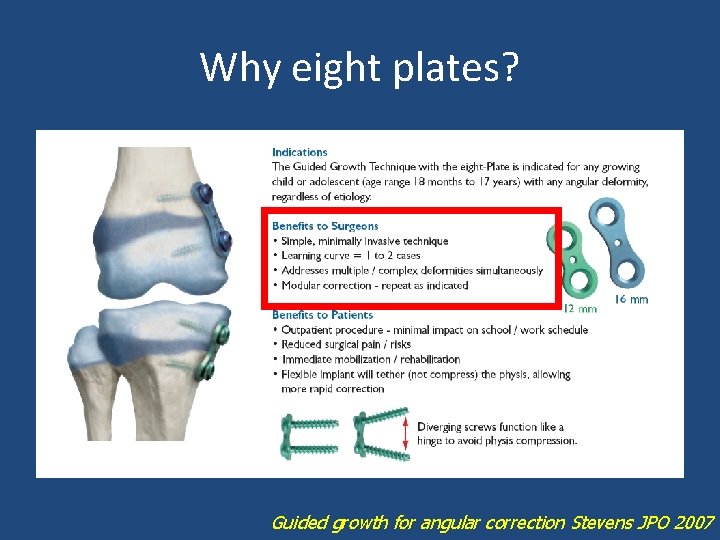 Why eight plates?

Indications
The Guided Growth Technique with the eight-Plate is indicated for any growing child or adolescent (age range 18 months to 17 years) with any angular deformity, regardless of etiology.

Benefits to Surgeons
• Simple, minimally invasive technique
• Learning curve = 1 to 2 cases
• Addresses multiple / complex deformities simultaneously
• Modular correction - repeat as indicated

12 mm

16 mm

Benefits to Patients
• Outpatient procedure - minimal impact on school / work schedule
• Reduced surgical pain / risks
• Immediate mobilization / rehabilitation
• Flexible implant will tether (not compress) the physis, allowing more rapid correction

Diverging screws function like a hinge to avoid physis compression.

Guided growth for angular correction Stevens JPO 2007